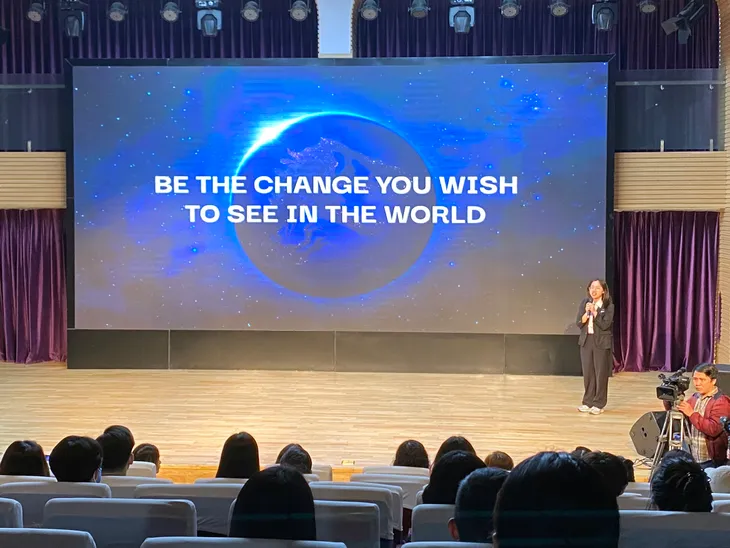 BE THE CHANGE YOU WISH TO SEE IN THE WORLD